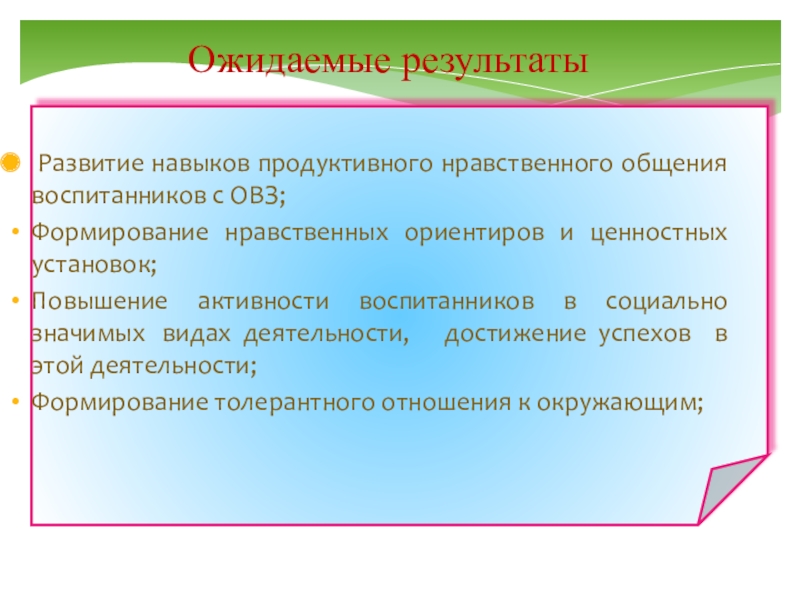 Ожидаемые результаты

Развитие навыков продуктивного нравственного общения воспитанников с ОВЗ;

• Формирование нравственных ориентиров и ценностных установок;

• Повышение активности воспитанников в социально значимых видах деятельности, достижение успехов в этой деятельности;

• Формирование толерантного отношения к окружающим;